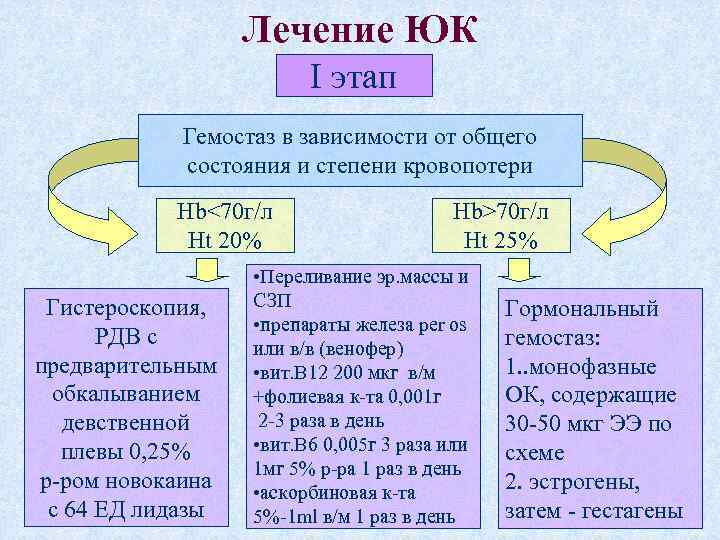 Лечение ЮК

I этап

Гемостаз в зависимости от общего состояния и степени кровопотери

Hb<70г/л
Ht 20%

Hb>70г/л
Ht 25%

Гистероскопия, РДВ с предварительным обкалыванием девственной плевы 0,25% р-ром новокаина с 64 ЕД лидазы

•Переливание эр.массы и СЗП
•препараты железа per os или в/в (венофер)
•вит.В12 200 мкг в/м +фолиевая к-та 0,001г 2-3 раза в день
•вит.В6 0,005г 3 раза или 1мг 5% р-ра 1 раз в день
•аскорбиновая к-та 5%-1ml в/м 1 раз в день

Гормональный гемостаз:
1..монофазные ОК, содержащие 30-50 мкг ЭЭ по схеме
2. эстрогены, затем - гестагены